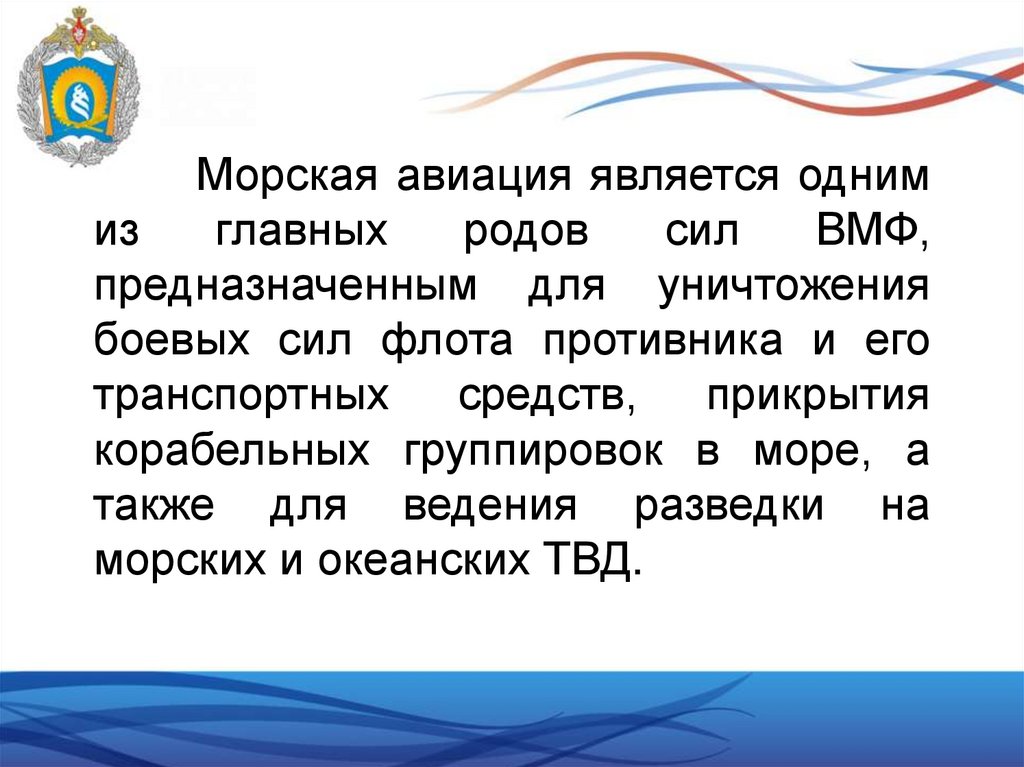 Морская авиация является одним из главных родов сил ВМФ, предназначенным для уничтожения боевых сил флота противника и его транспортных средств, прикрытия корабельных группировок в море, а также для ведения разведки на морских и океанских ТВД.